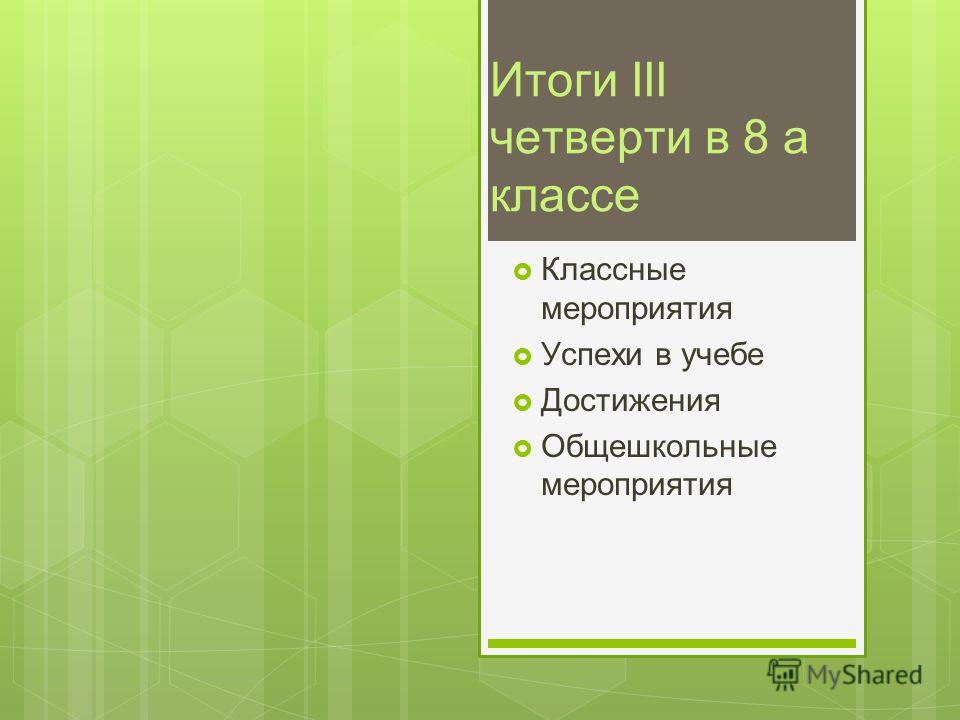 Итоги III четверти в 8 а классе

Классные мероприятия

Успехи в учебе

Достижения

Общешкольные мероприятия

MyShared